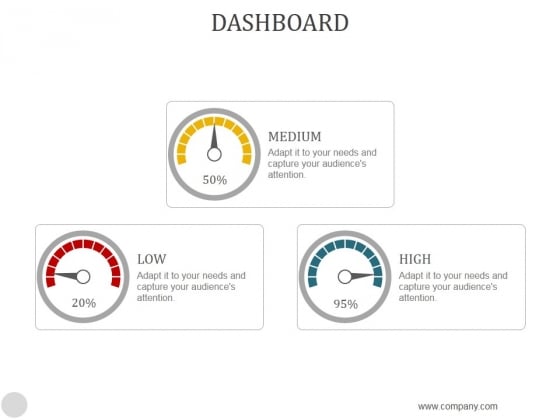 DASHBOARD

50%

MEDIUM

Adapt it to your needs and capture your audience's attention.

20%

LOW

Adapt it to your needs and capture your audience's attention.

95%

HIGH

Adapt it to your needs and capture your audience's attention.

www.company.com